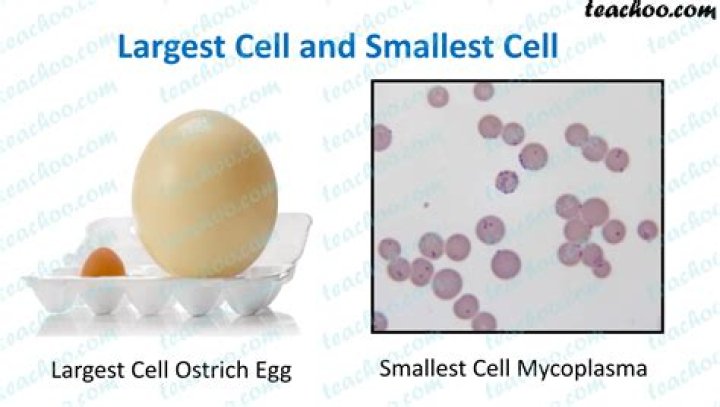 teachoo.com

Largest Cell and Smallest Cell

Largest Cell Ostrich Egg

Smallest Cell Mycoplasma